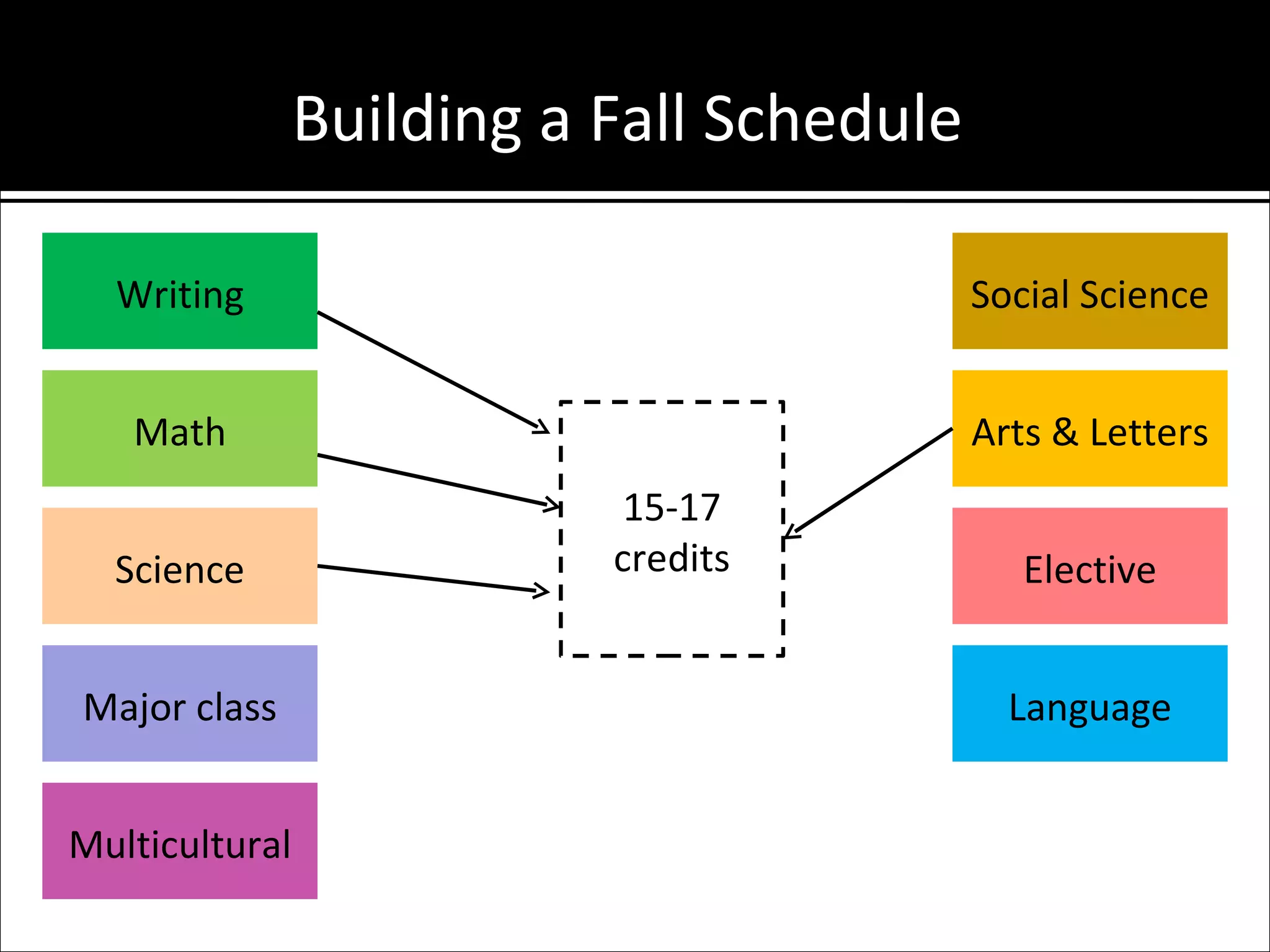 Building a Fall Schedule

Writing

Math

Science

Major class

Multicultural

15-17 credits

Social Science

Arts & Letters

Elective

Language